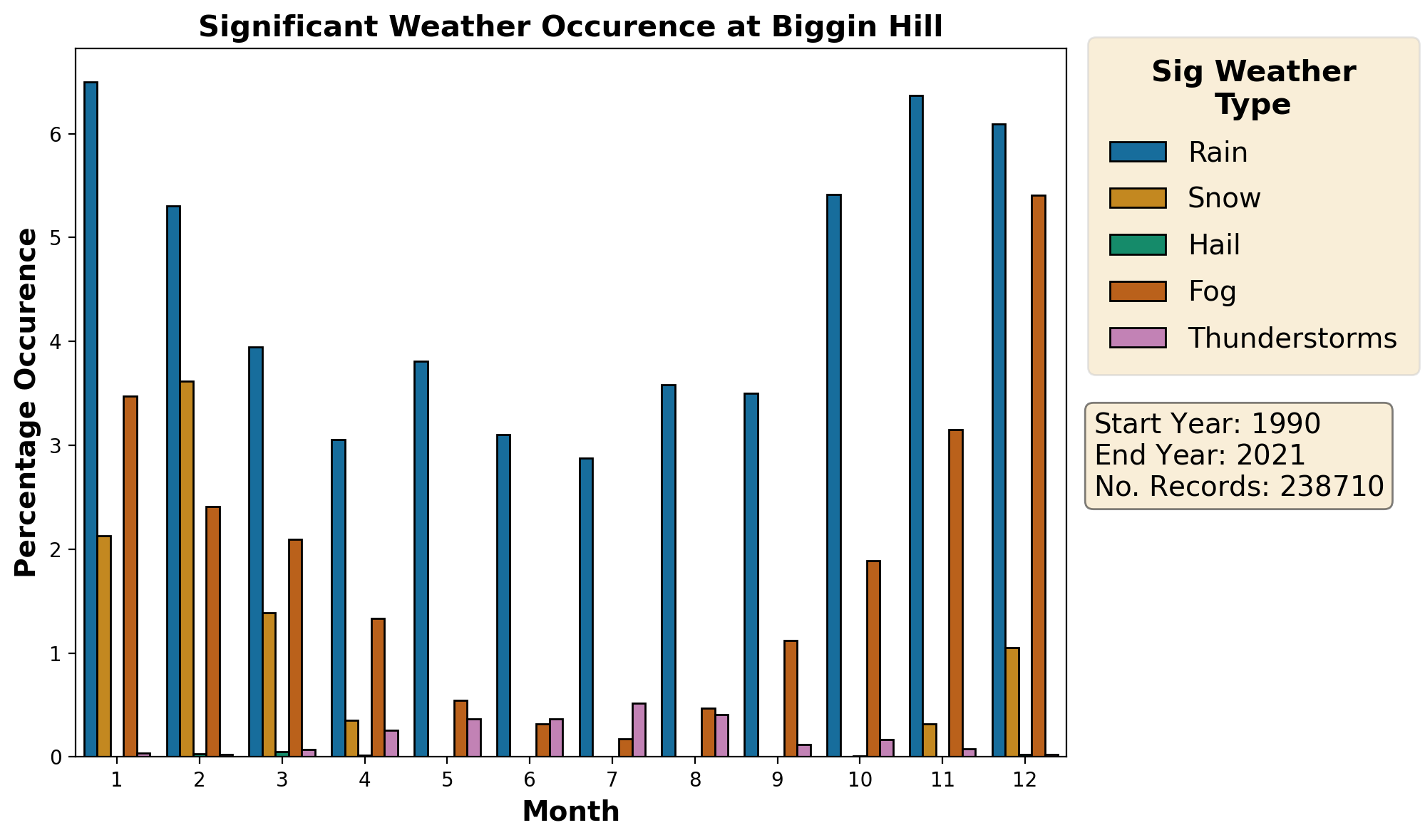 Significant Weather Occurence at Biggin Hill

Percentage Occurence

6
5
4
3
2
1
0

1 2 3 4 5 6 7 8 9 10 11 12

Month

Sig Weather Type

Rain
Snow
Hail
Fog
Thunderstorms

Start Year: 1990
End Year: 2021
No. Records: 238710